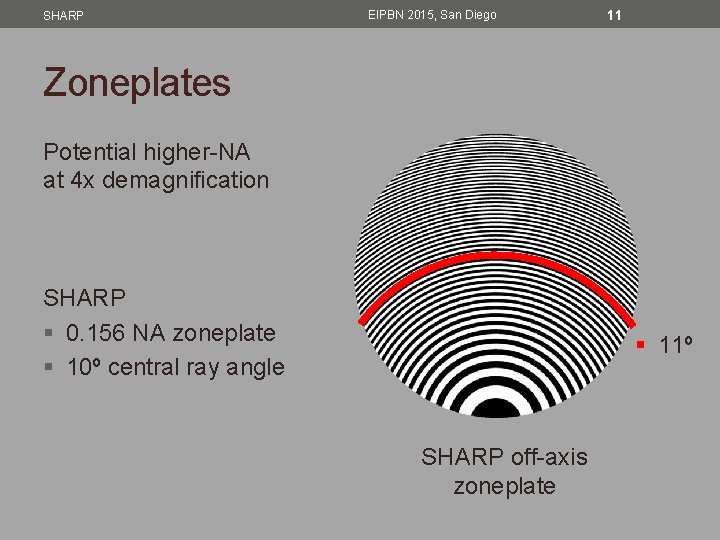 SHARP

EIPBN 2015, San Diego

11

Zoneplates

Potential higher-NA at 4x demagnification

SHARP
▪ 0.156 NA zoneplate
▪ 10º central ray angle

▪ 11º

SHARP off-axis zoneplate